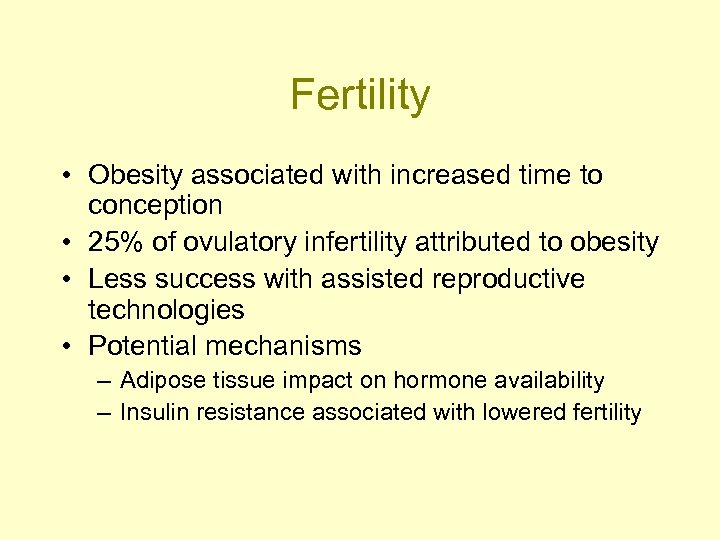 Fertility

• Obesity associated with increased time to conception
• 25% of ovulatory infertility attributed to obesity
• Less success with assisted reproductive technologies
• Potential mechanisms
– Adipose tissue impact on hormone availability
– Insulin resistance associated with lowered fertility